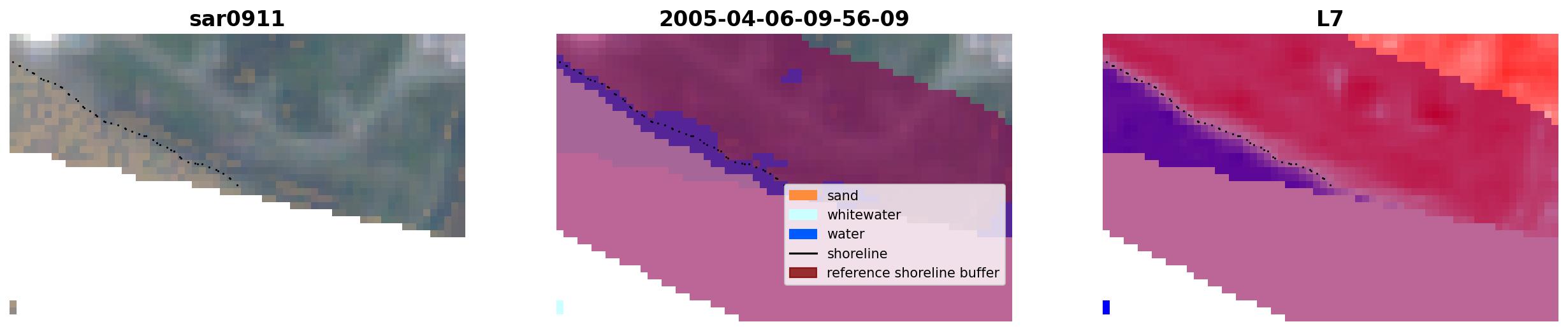 sar0911

2005-04-06-09-56-09

sand
whitewater
water
shoreline
reference shoreline buffer

L7